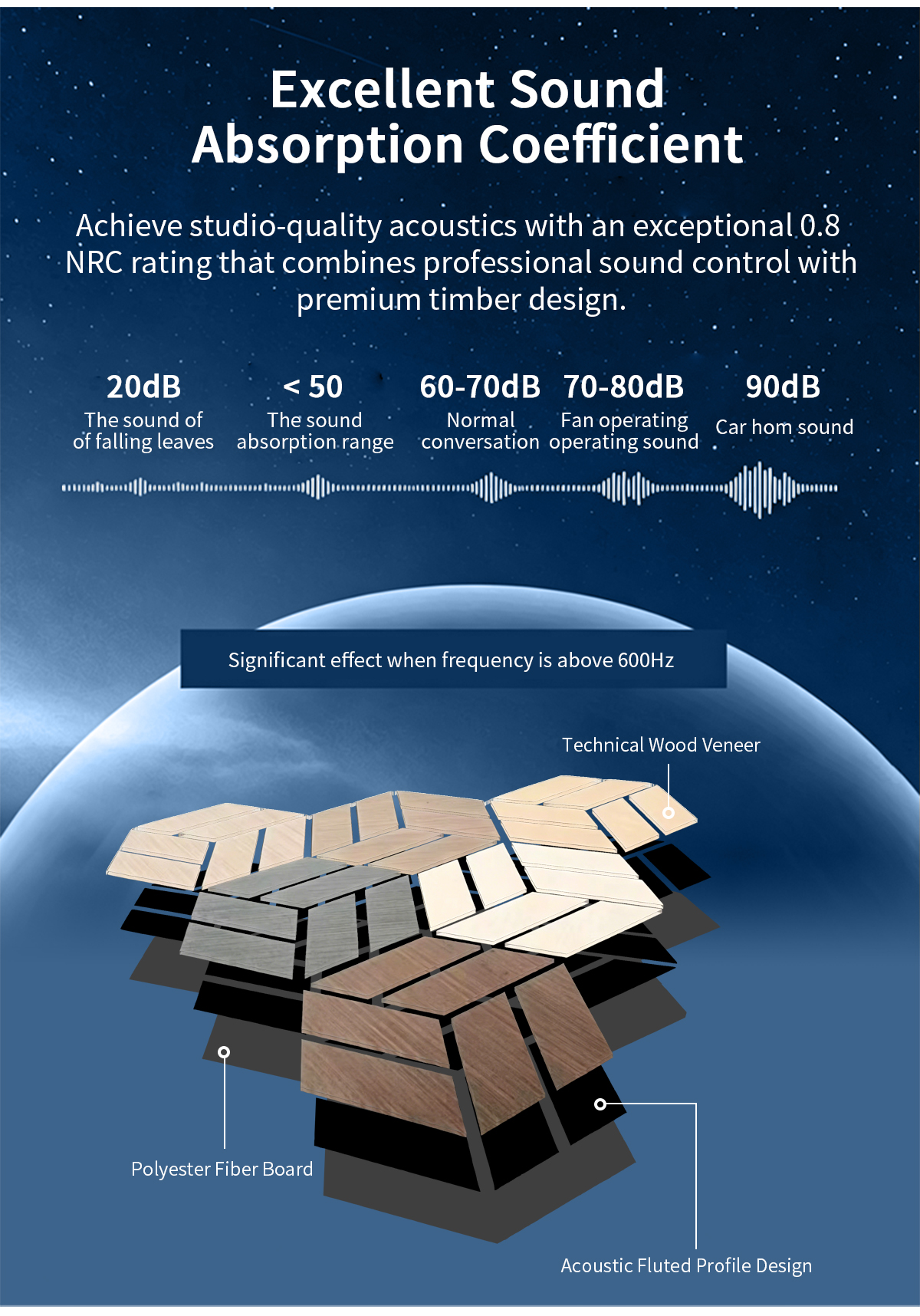 Excellent Sound Absorption Coefficient

Achieve studio-quality acoustics with an exceptional 0.8 NRC rating that combines professional sound control with premium timber design.

20dB
The sound of of falling leaves

< 50
The sound absorption range

60-70dB
Normal conversation

70-80dB
Fan operating operating sound

90dB
Car hom sound

Significant effect when frequency is above 600Hz

Technical Wood Veneer

Polyester Fiber Board

Acoustic Fluted Profile Design